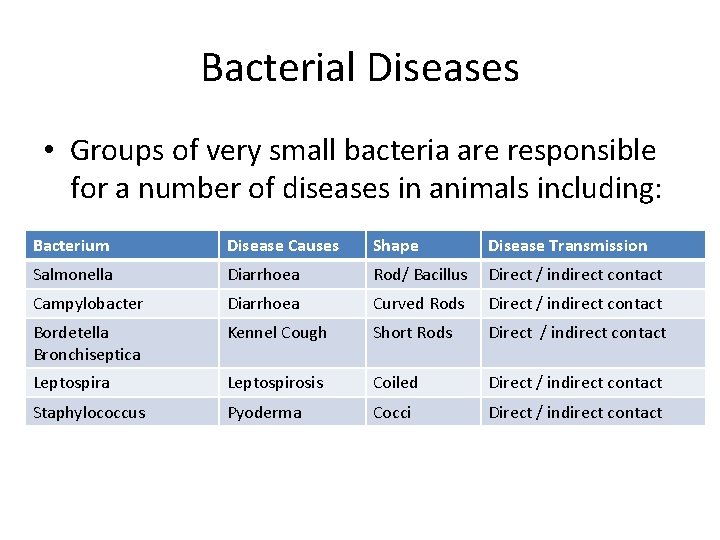 Bacterial Diseases

• Groups of very small bacteria are responsible for a number of diseases in animals including:

| Bacterium | Disease Causes | Shape | Disease Transmission |
|---|---|---|---|
| Salmonella | Diarrhoea | Rod/ Bacillus | Direct / indirect contact |
| Campylobacter | Diarrhoea | Curved Rods | Direct / indirect contact |
| Bordetella Bronchiseptica | Kennel Cough | Short Rods | Direct / indirect contact |
| Leptospira | Leptospirosis | Coiled | Direct / indirect contact |
| Staphylococcus | Pyoderma | Cocci | Direct / indirect contact |